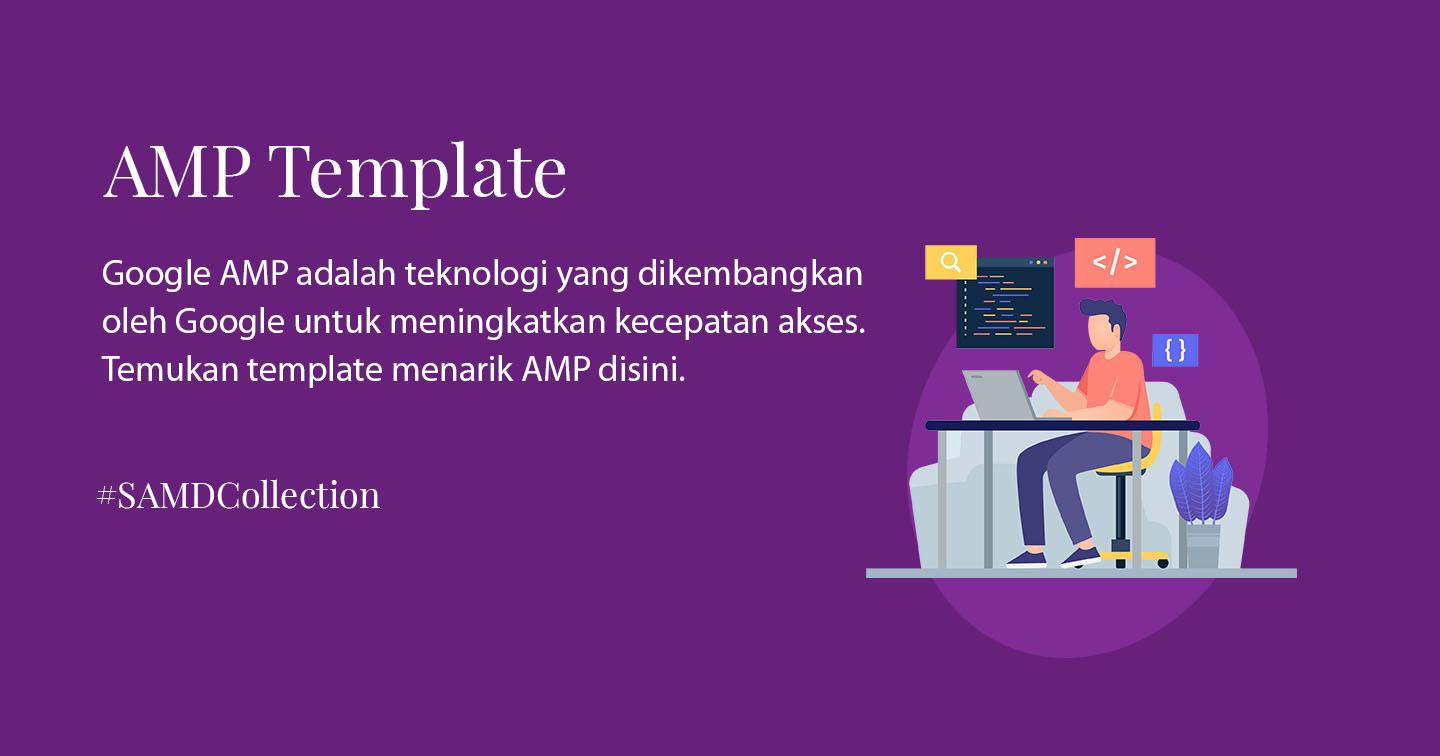 AMP Template

Google AMP adalah teknologi yang dikembangkan oleh Google untuk meningkatkan kecepatan akses. Temukan template menarik AMP disini.

#SAMDCollection

</>

{ }